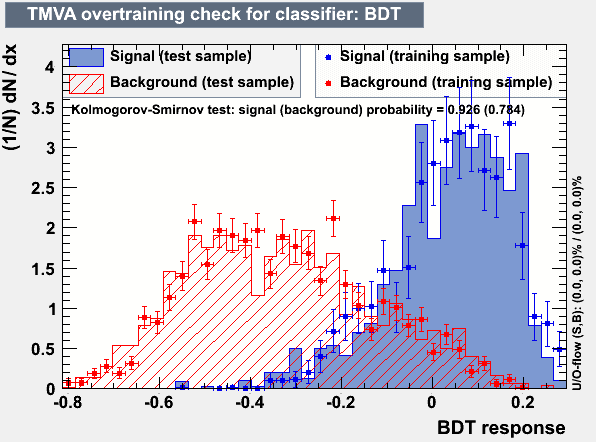 TMVA overtraining check for classifier: BDT

Signal (test sample)
Background (test sample)
Signal (training sample)
Background (training sample)

Kolmogorov-Smirnov test: signal (background) probability = 0.926 (0.784)

(1/N) dN/ dx

4
3.5
3
2.5
2
1.5
1
0.5
0

-0.8 -0.6 -0.4 -0.2 0 0.2

BDT response

U/O-flow (S,B): (0.0, 0.0)% / (0.0, 0.0)%